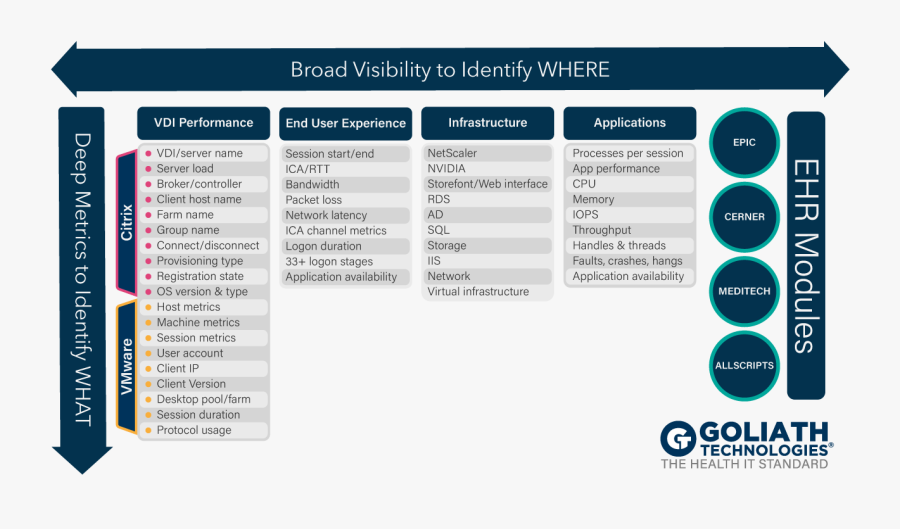 Broad Visibility to Identify WHERE

Deep Metrics to Identify WHAT

VDI Performance

Citrix

VDI/server name
Server load
Broker/controller
Client host name
Farm name
Group name
Connect/disconnect
Provisioning type
Registration state
OS version & type

VMware

Host metrics
Machine metrics
Session metrics
User account
Client IP
Client Version
Desktop pool/farm
Session duration
Protocol usage

End User Experience

Session start/end
ICA/RTT
Bandwidth
Packet loss
Network latency
ICA channel metrics
Logon duration
33+ logon stages
Application availability

Infrastructure

NetScaler
NVIDIA
Storefont/Web interface
RDS
AD
SQL
Storage
IIS
Network
Virtual infrastructure

Applications

Processes per session
App performance
CPU
Memory
IOPS
Throughput
Handles & threads
Faults, crashes, hangs
Application availability

EPIC
CERNER
MEDITECH
ALLSCRIPTS

EHR Modules

GOLIATH TECHNOLOGIES®
THE HEALTH IT STANDARD